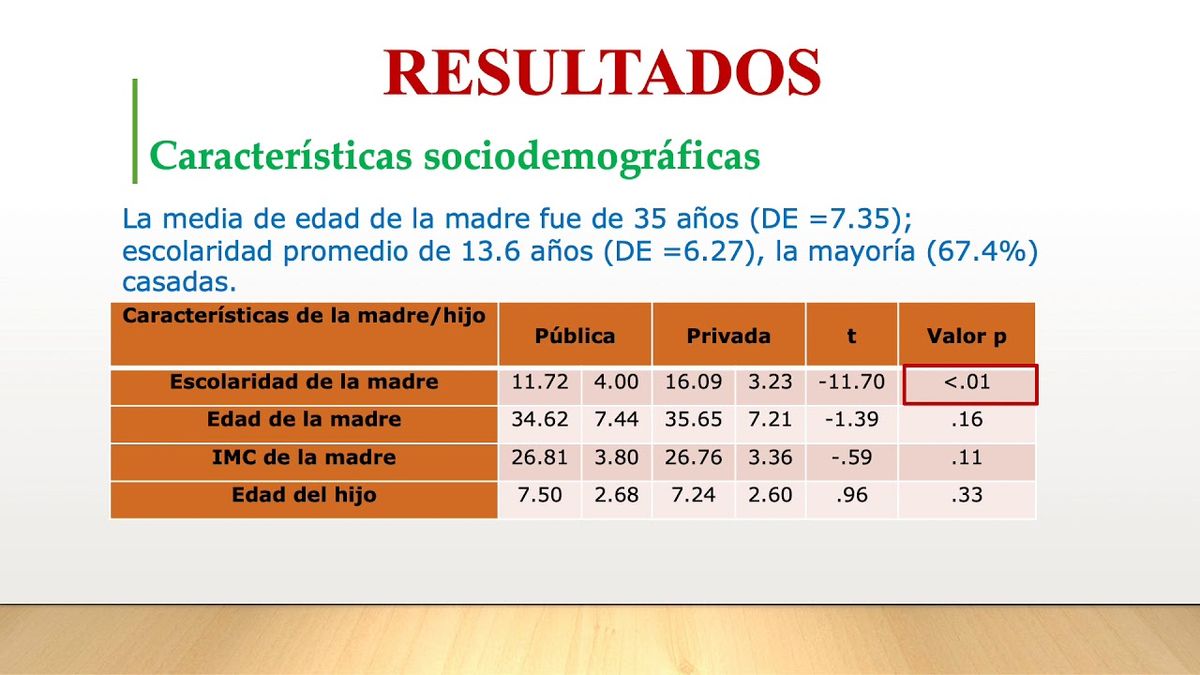 RESULTADOS

Características sociodemográficas

La media de edad de la madre fue de 35 años (DE =7.35); escolaridad promedio de 13.6 años (DE =6.27), la mayoría (67.4%) casadas.

| Características de la madre/hijo | Pública | | Privada | | t | Valor p |
|---|---|---|---|---|---|---|
| Escolaridad de la madre | 11.72 | 4.00 | 16.09 | 3.23 | -11.70 | <.01 |
| Edad de la madre | 34.62 | 7.44 | 35.65 | 7.21 | -1.39 | .16 |
| IMC de la madre | 26.81 | 3.80 | 26.76 | 3.36 | -.59 | .11 |
| Edad del hijo | 7.50 | 2.68 | 7.24 | 2.60 | .96 | .33 |